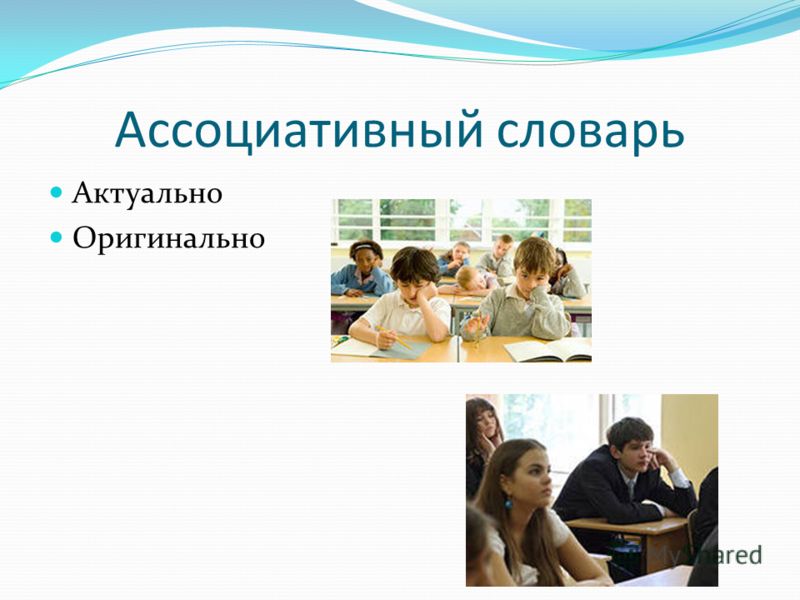 Ассоциативный словарь

Актуально
Оригинально

MyShared